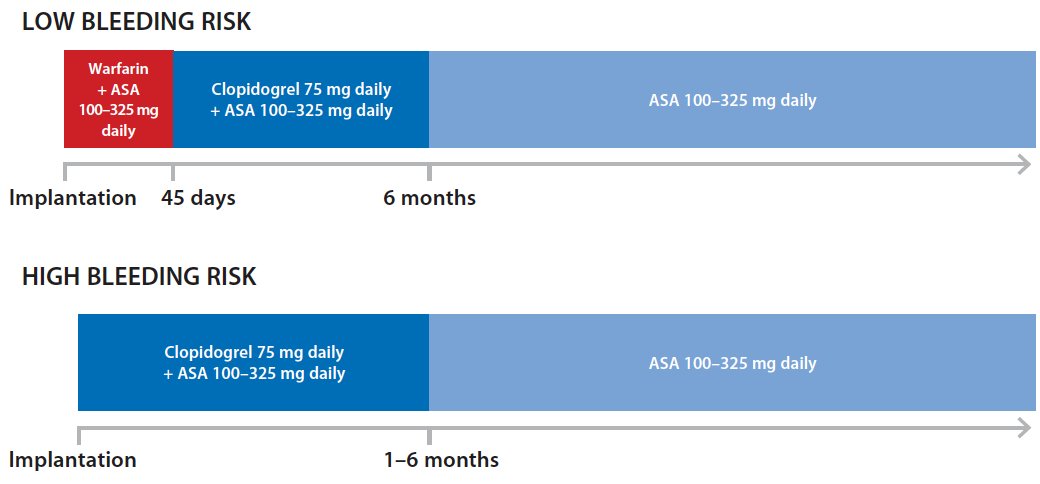 LOW BLEEDING RISK

Warfarin + ASA 100–325 mg daily

Clopidogrel 75 mg daily + ASA 100–325 mg daily

ASA 100–325 mg daily

Implantation

45 days

6 months

HIGH BLEEDING RISK

Clopidogrel 75 mg daily + ASA 100–325 mg daily

ASA 100–325 mg daily

Implantation

1–6 months